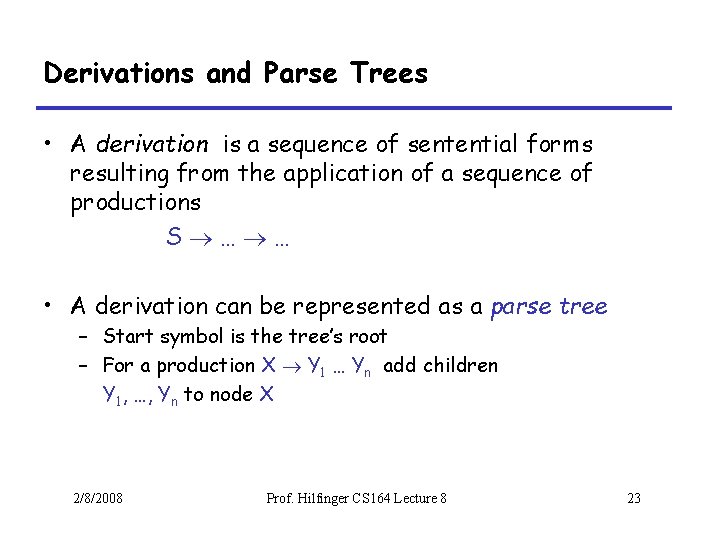 Derivations and Parse Trees

• A derivation is a sequence of sentential forms resulting from the application of a sequence of productions

$S \rightarrow \ldots \rightarrow \ldots$

• A derivation can be represented as a parse tree
  – Start symbol is the tree's root
  – For a production $X \rightarrow Y_1 \ldots Y_n$ add children $Y_1, \ldots, Y_n$ to node $X$

2/8/2008 Prof. Hilfinger CS164 Lecture 8 23